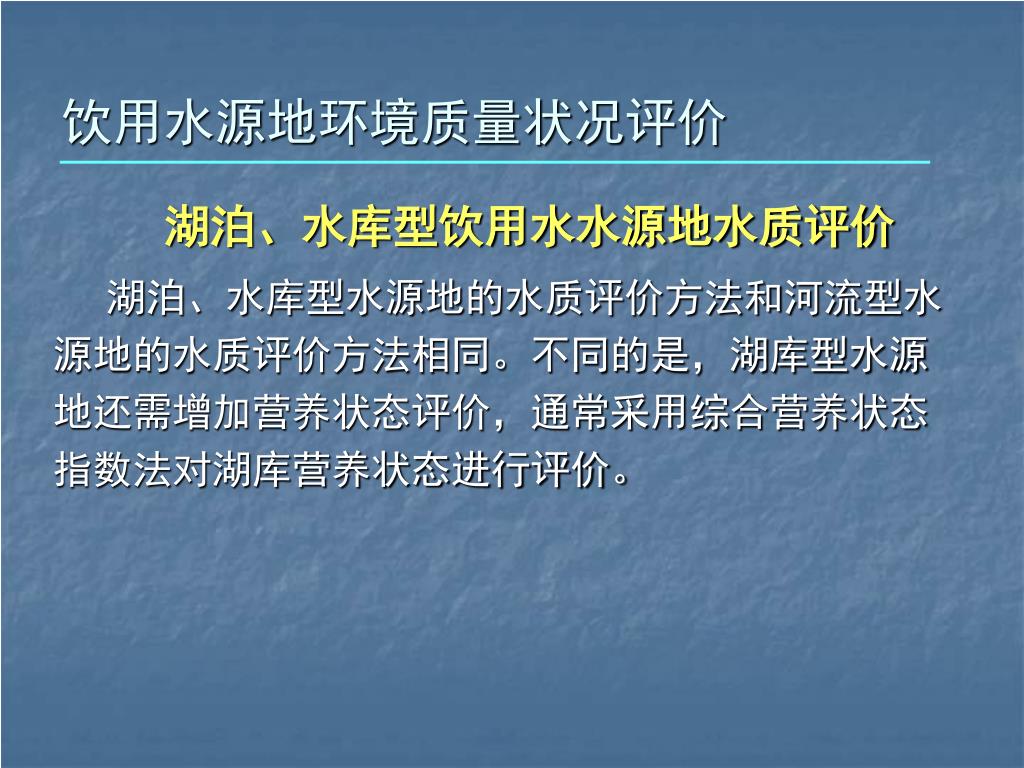 饮用水源地环境质量状况评价

湖泊、水库型饮用水水源地水质评价

湖泊、水库型水源地的水质评价方法和河流型水源地的水质评价方法相同。不同的是，湖库型水源地还需增加营养状态评价，通常采用综合营养状态指数法对湖库营养状态进行评价。